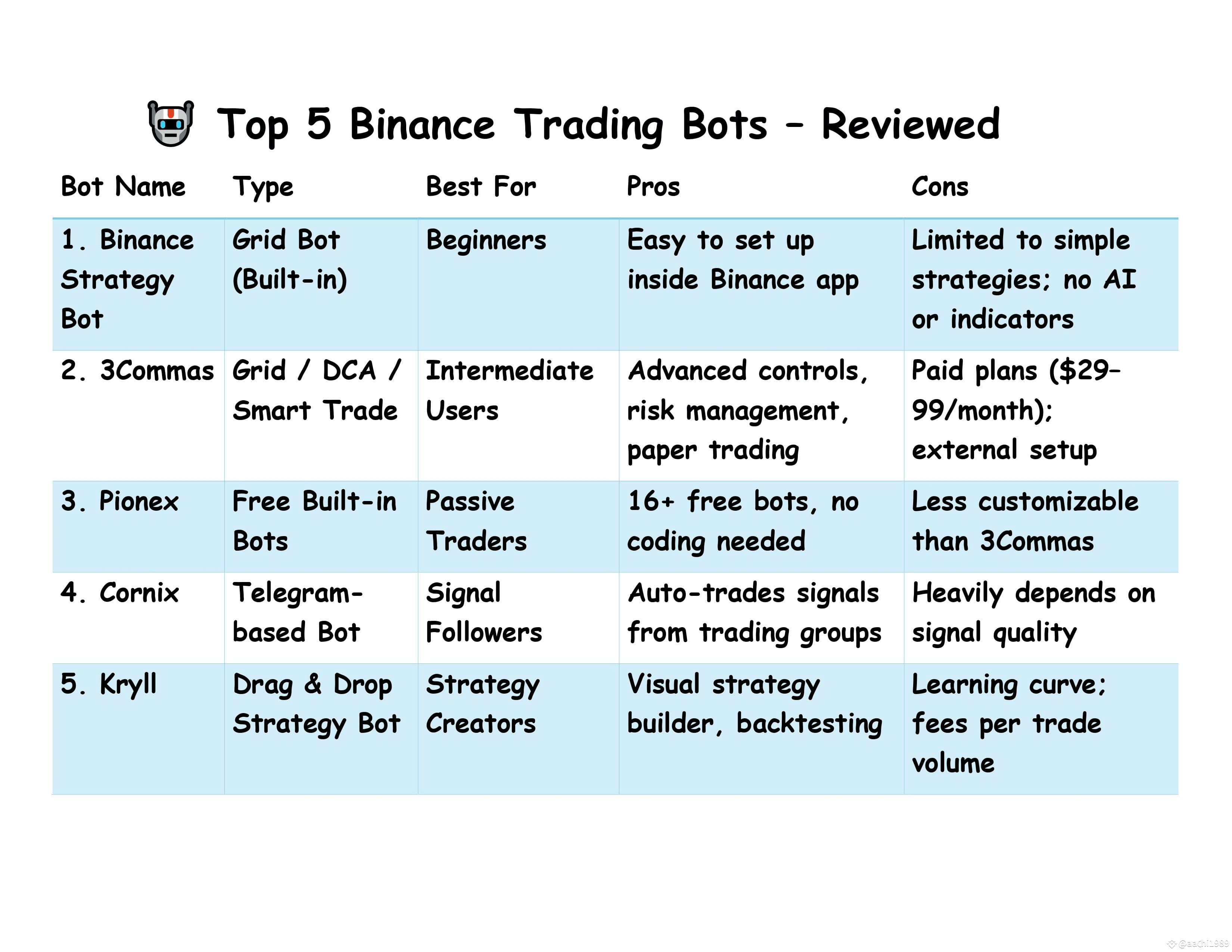 Top 5 Binance Trading Bots – Reviewed

| Bot Name | Type | Best For | Pros | Cons |
|---|---|---|---|---|
| 1. Binance Strategy Bot | Grid Bot (Built-in) | Beginners | Easy to set up inside Binance app | Limited to simple strategies; no AI or indicators |
| 2. 3Commas | Grid / DCA / Smart Trade | Intermediate Users | Advanced controls, risk management, paper trading | Paid plans ($29–99/month); external setup |
| 3. Pionex | Free Built-in Bots | Passive Traders | 16+ free bots, no coding needed | Less customizable than 3Commas |
| 4. Cornix | Telegram-based Bot | Signal Followers | Auto-trades signals from trading groups | Heavily depends on signal quality |
| 5. Kryll | Drag & Drop Strategy Bot | Strategy Creators | Visual strategy builder, backtesting | Learning curve; fees per trade volume |

@aadhi1989